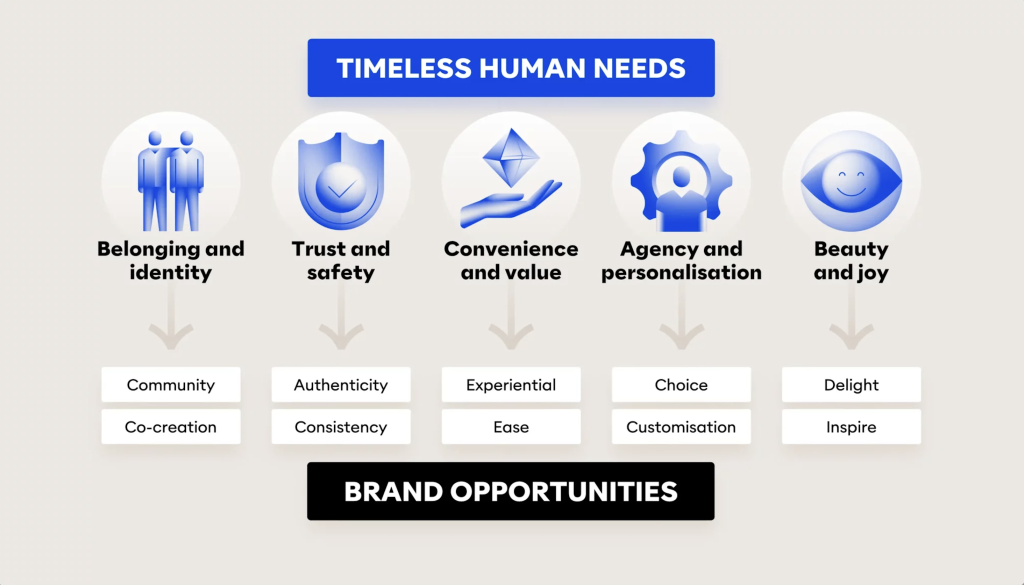 TIMELESS HUMAN NEEDS

Belonging and identity

Trust and safety

Convenience and value

Agency and personalisation

Beauty and joy

Community

Co-creation

Authenticity

Consistency

Experiential

Ease

Choice

Customisation

Delight

Inspire

BRAND OPPORTUNITIES